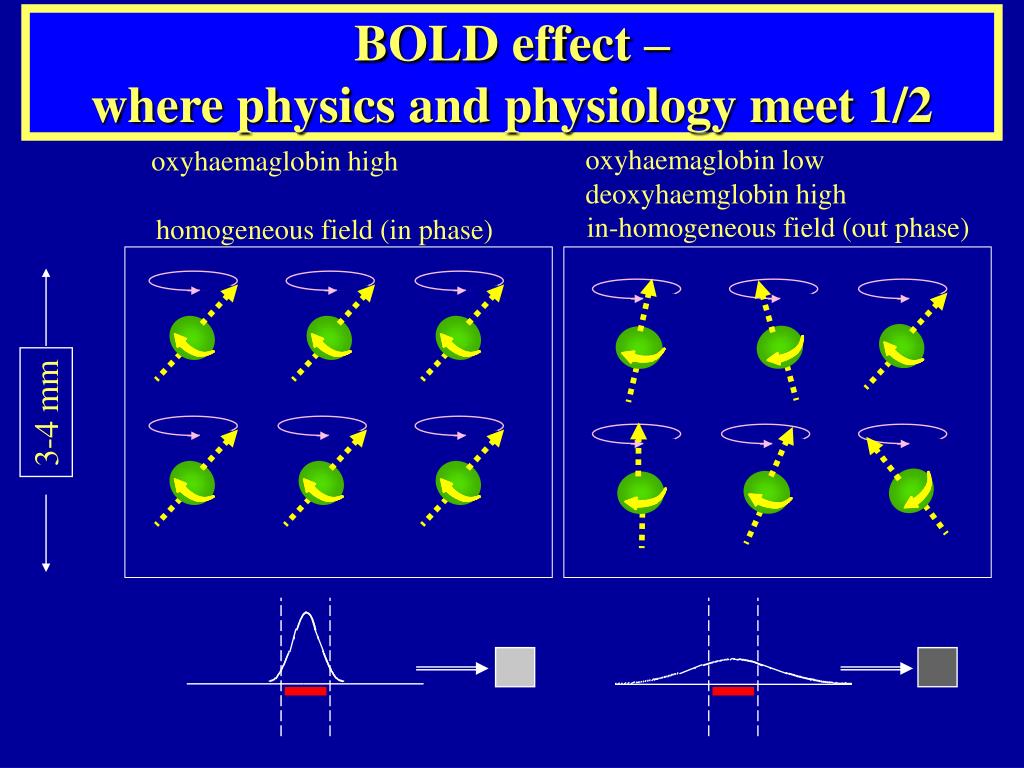 BOLD effect –
where physics and physiology meet 1/2

oxyhaemaglobin high

homogeneous field (in phase)

oxyhaemaglobin low
deoxyhaemglobin high
in-homogeneous field (out phase)

3-4 mm